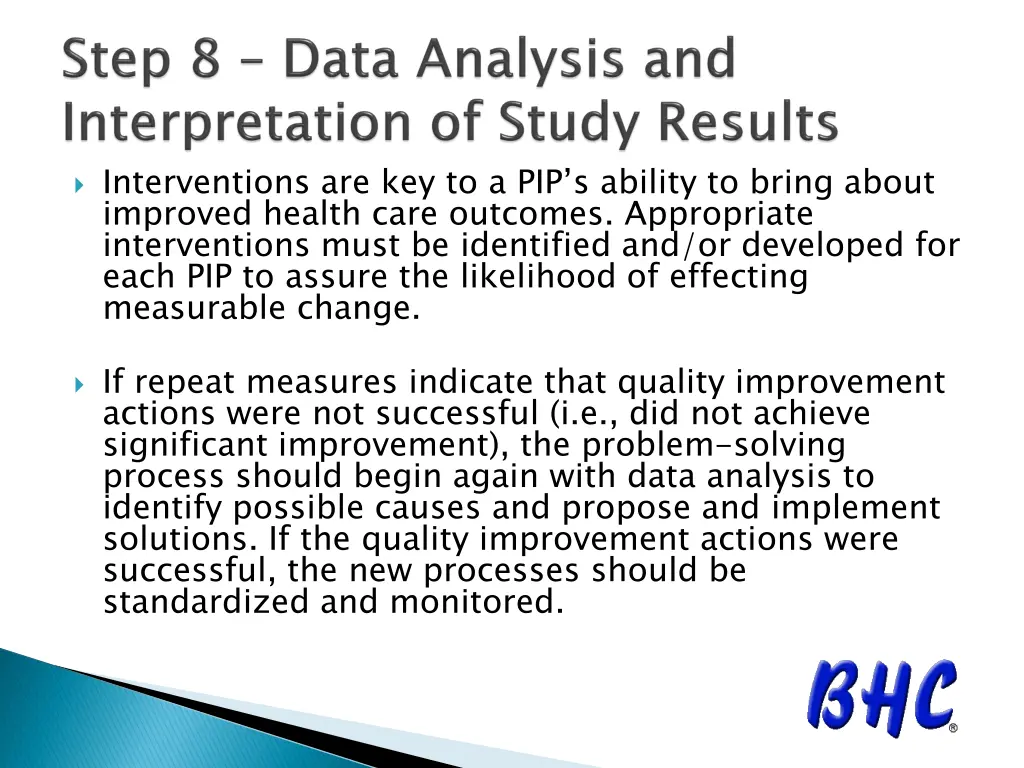 Step 8 – Data Analysis and Interpretation of Study Results

Interventions are key to a PIP's ability to bring about improved health care outcomes. Appropriate interventions must be identified and/or developed for each PIP to assure the likelihood of effecting measurable change.

If repeat measures indicate that quality improvement actions were not successful (i.e., did not achieve significant improvement), the problem-solving process should begin again with data analysis to identify possible causes and propose and implement solutions. If the quality improvement actions were successful, the new processes should be standardized and monitored.

BHC®